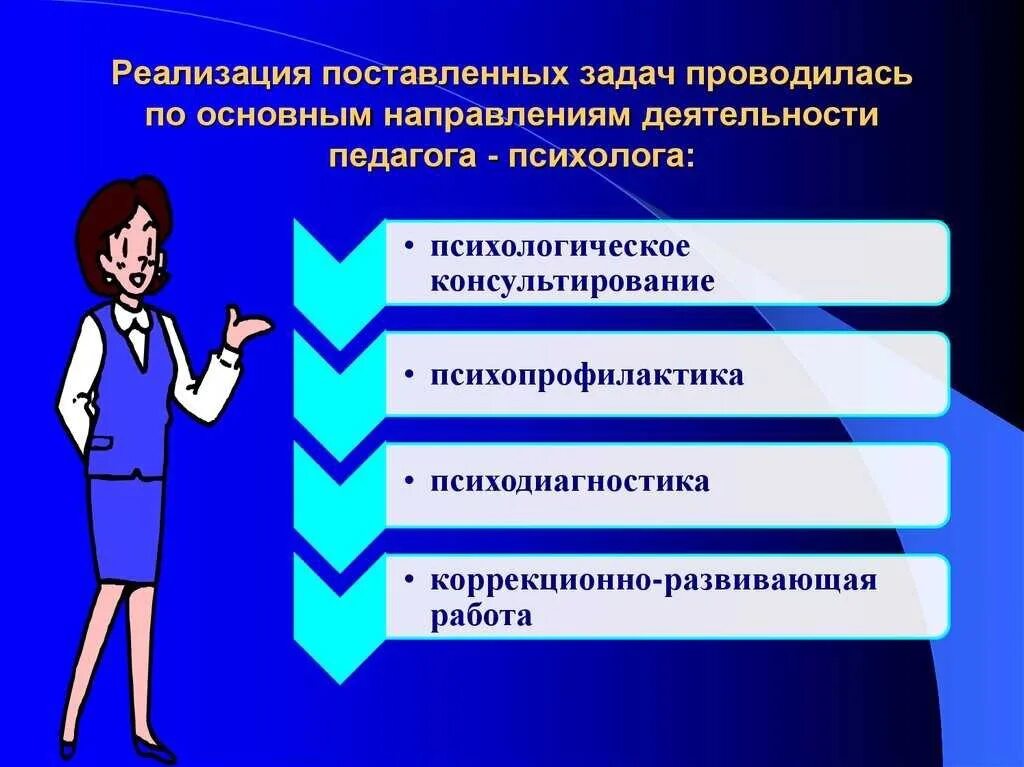 Реализация поставленных задач проводилась по основным направлениям деятельности педагога - психолога:

• психологическое консультирование

• психопрофилактика

• психодиагностика

• коррекционно-развивающая работа